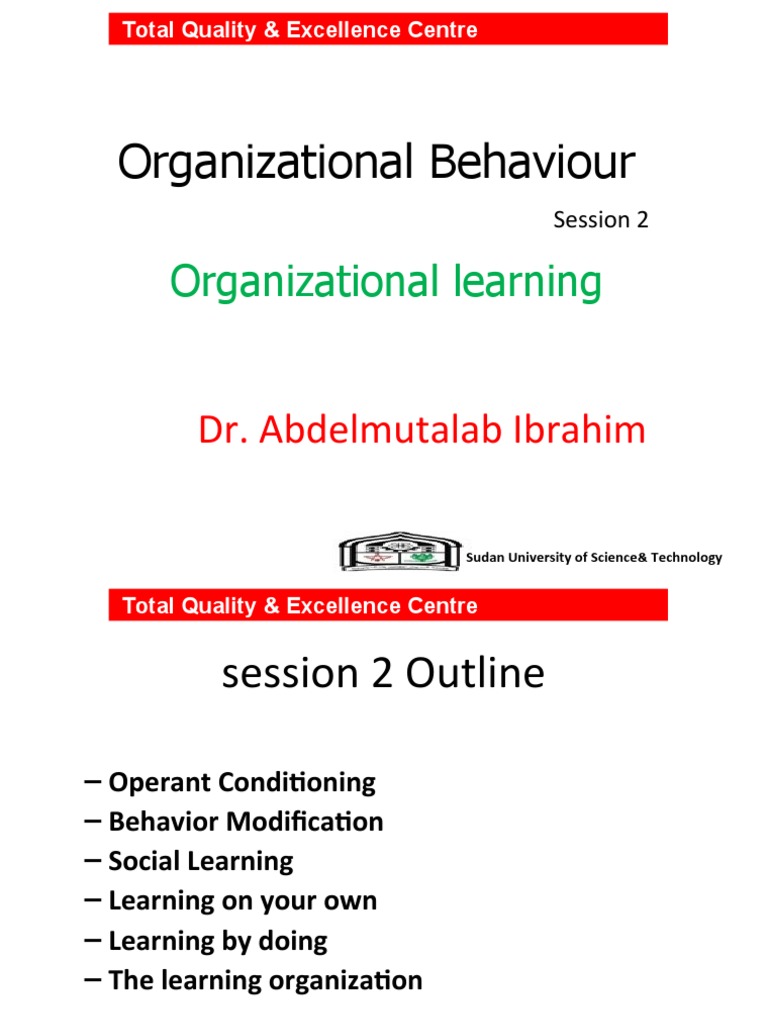 Total Quality & Excellence Centre

Organizational Behaviour

Session 2

Organizational learning

Dr. Abdelmutalab Ibrahim

Sudan University of Science& Technology

Total Quality & Excellence Centre

session 2 Outline

– Operant Conditioning
– Behavior Modification
– Social Learning
– Learning on your own
– Learning by doing
– The learning organization